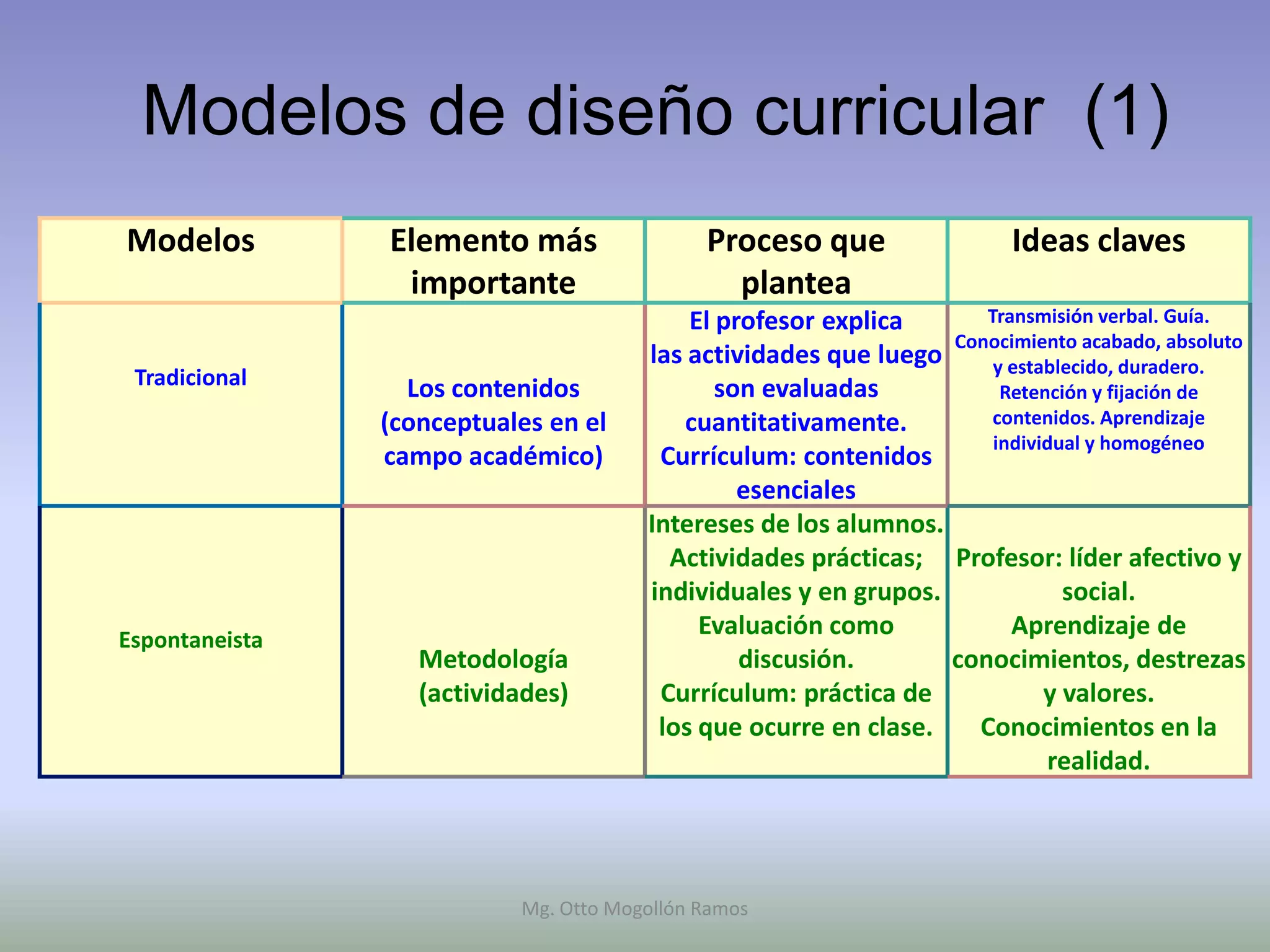 Modelos de diseño curricular (1)

| Modelos | Elemento más importante | Proceso que plantea | Ideas claves |
|---|---|---|---|
| Tradicional | Los contenidos (conceptuales en el campo académico) | El profesor explica las actividades que luego son evaluadas cuantitativamente. Currículum: contenidos esenciales | Transmisión verbal. Guía. Conocimiento acabado, absoluto y establecido, duradero. Retención y fijación de contenidos. Aprendizaje individual y homogéneo |
| Espontaneista | Metodología (actividades) | Intereses de los alumnos. Actividades prácticas; individuales y en grupos. Evaluación como discusión. Currículum: práctica de los que ocurre en clase. | Profesor: líder afectivo y social. Aprendizaje de conocimientos, destrezas y valores. Conocimientos en la realidad. |

Mg. Otto Mogollón Ramos